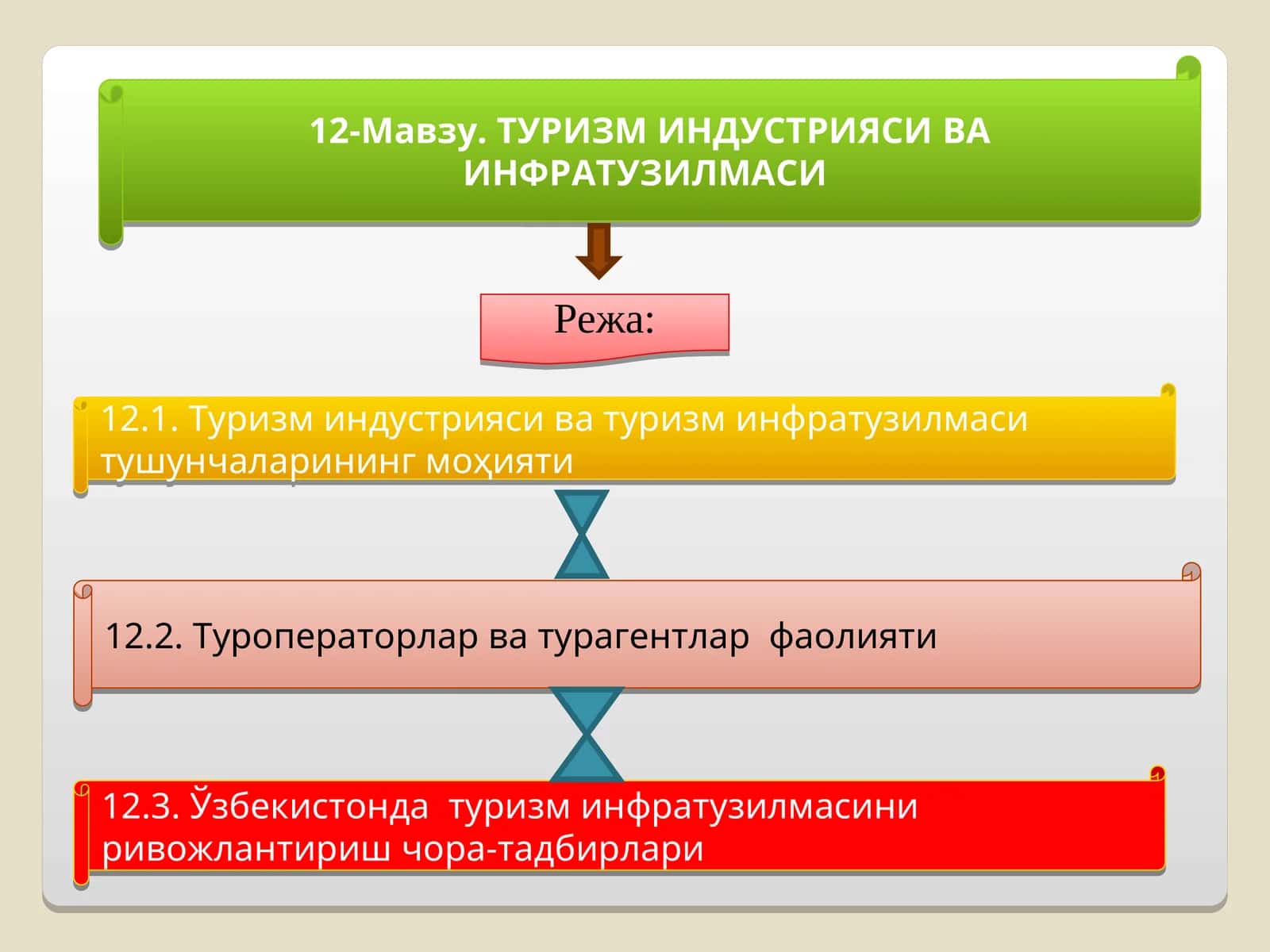 12-Мавзу. ТУРИЗМ ИНДУСТРИЯСИ ВА ИНФРАТУЗИЛМАСИ

Режа:

12.1. Туризм индустрияси ва туризм инфратузилмаси тушунчаларининг моҳияти

12.2. Туроператорлар ва турагентлар  фаолияти

12.3. Ўзбекистонда  туризм инфратузилмасини ривожлантириш чора-тадбирлари